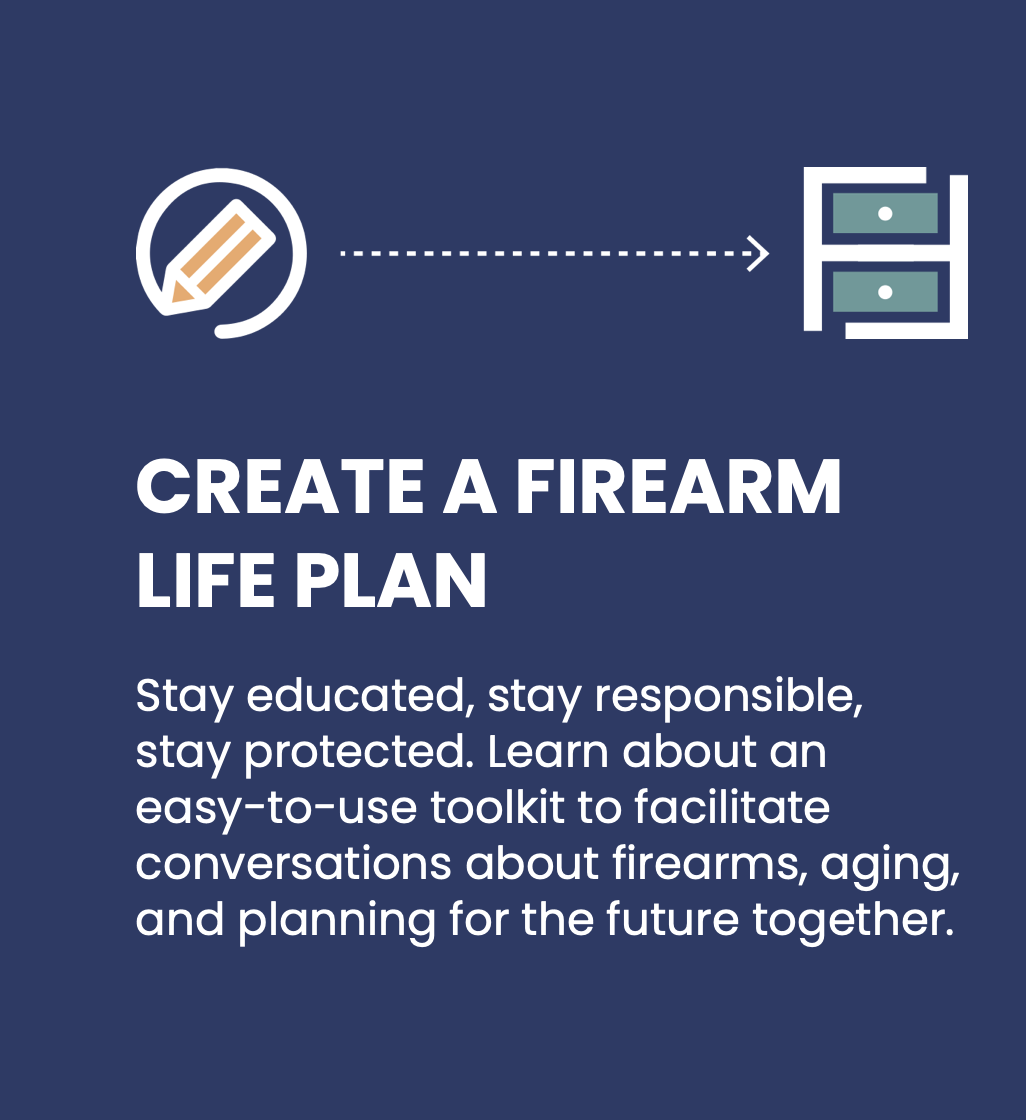 CREATE A FIREARM LIFE PLAN

Stay educated, stay responsible, stay protected. Learn about an easy-to-use toolkit to facilitate conversations about firearms, aging, and planning for the future together.